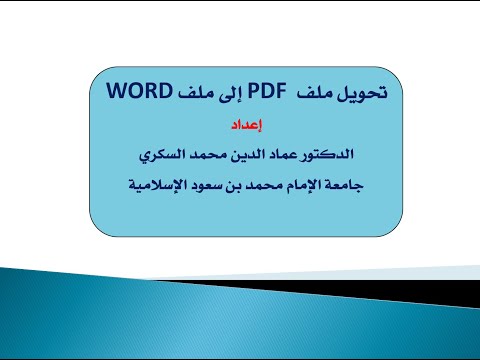 تحويل ملف PDF إلى ملف WORD

إعداد

الدكتور عماد الدين محمد السكري

جامعة الإمام محمد بن سعود الإسلامية